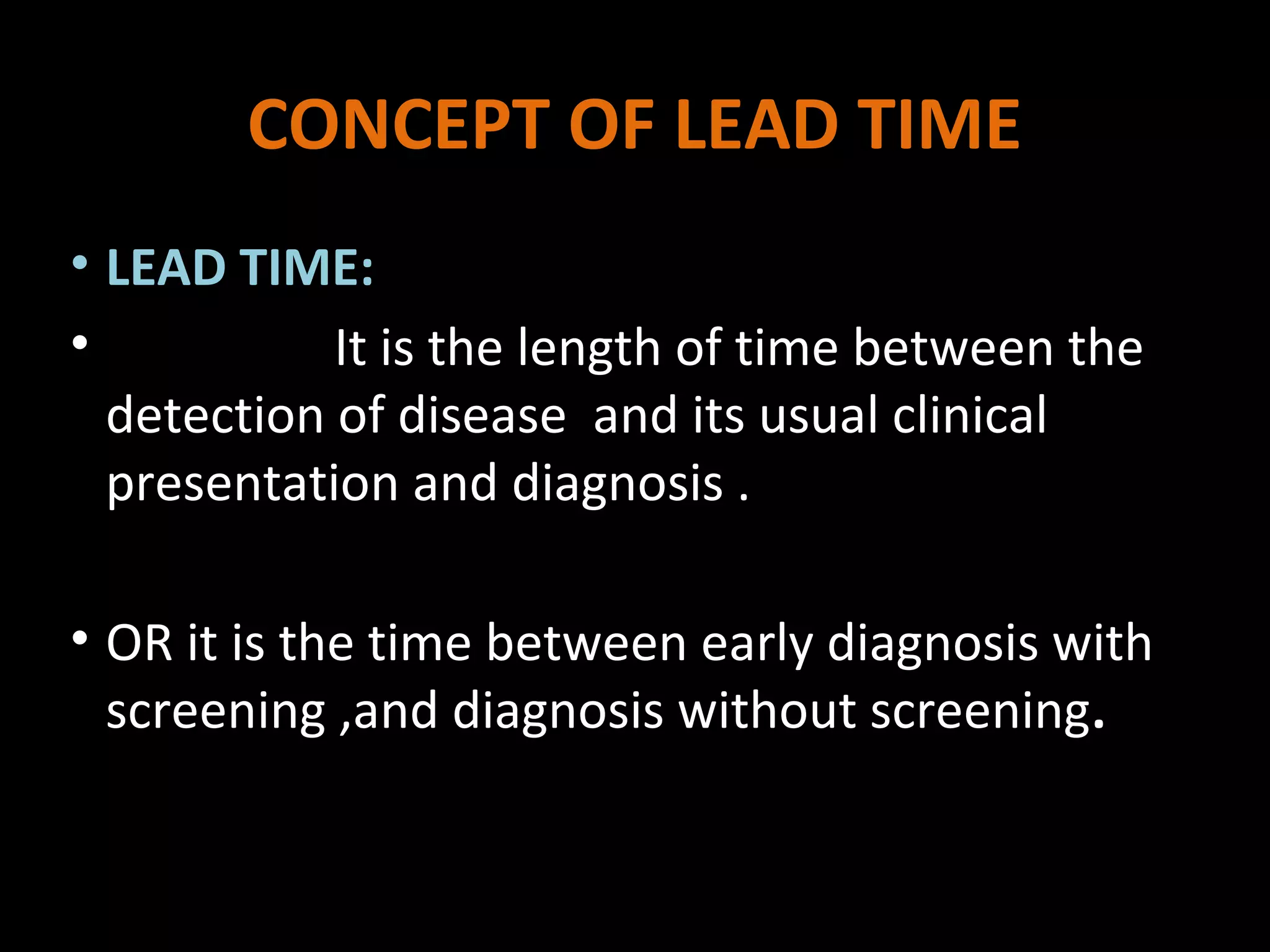 CONCEPT OF LEAD TIME

• LEAD TIME:

• It is the length of time between the detection of disease and its usual clinical presentation and diagnosis .

• OR it is the time between early diagnosis with screening ,and diagnosis without screening.